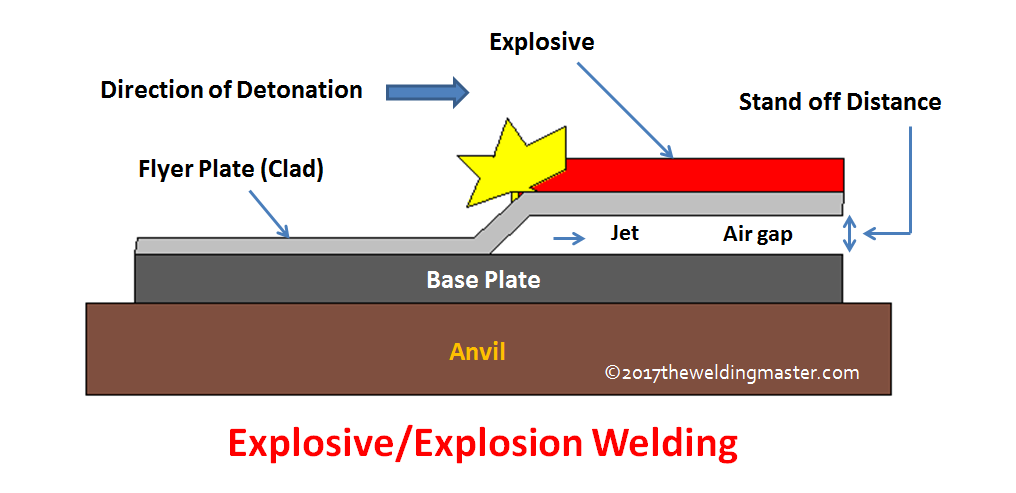 Explosive

Direction of Detonation

Stand off Distance

Flyer Plate (Clad)

Jet

Air gap

Base Plate

Anvil

©2017theweldingmaster.com

Explosive/Explosion Welding